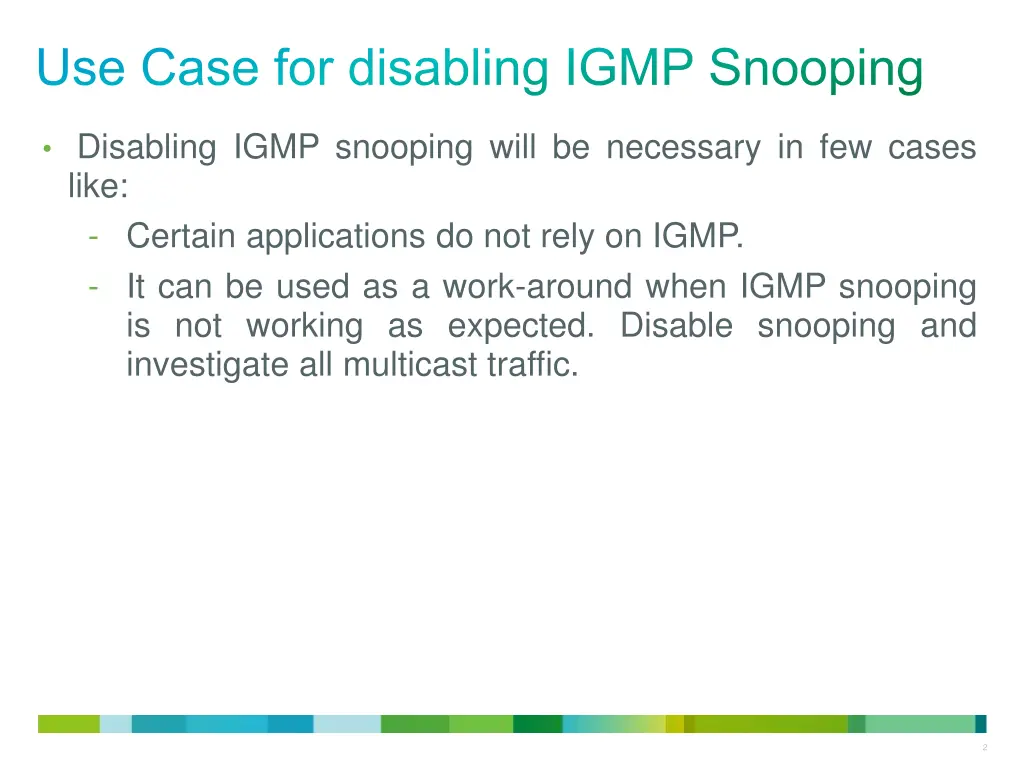 Use Case for disabling IGMP Snooping

• Disabling IGMP snooping will be necessary in few cases like:
- Certain applications do not rely on IGMP.
- It can be used as a work-around when IGMP snooping is not working as expected. Disable snooping and investigate all multicast traffic.

2